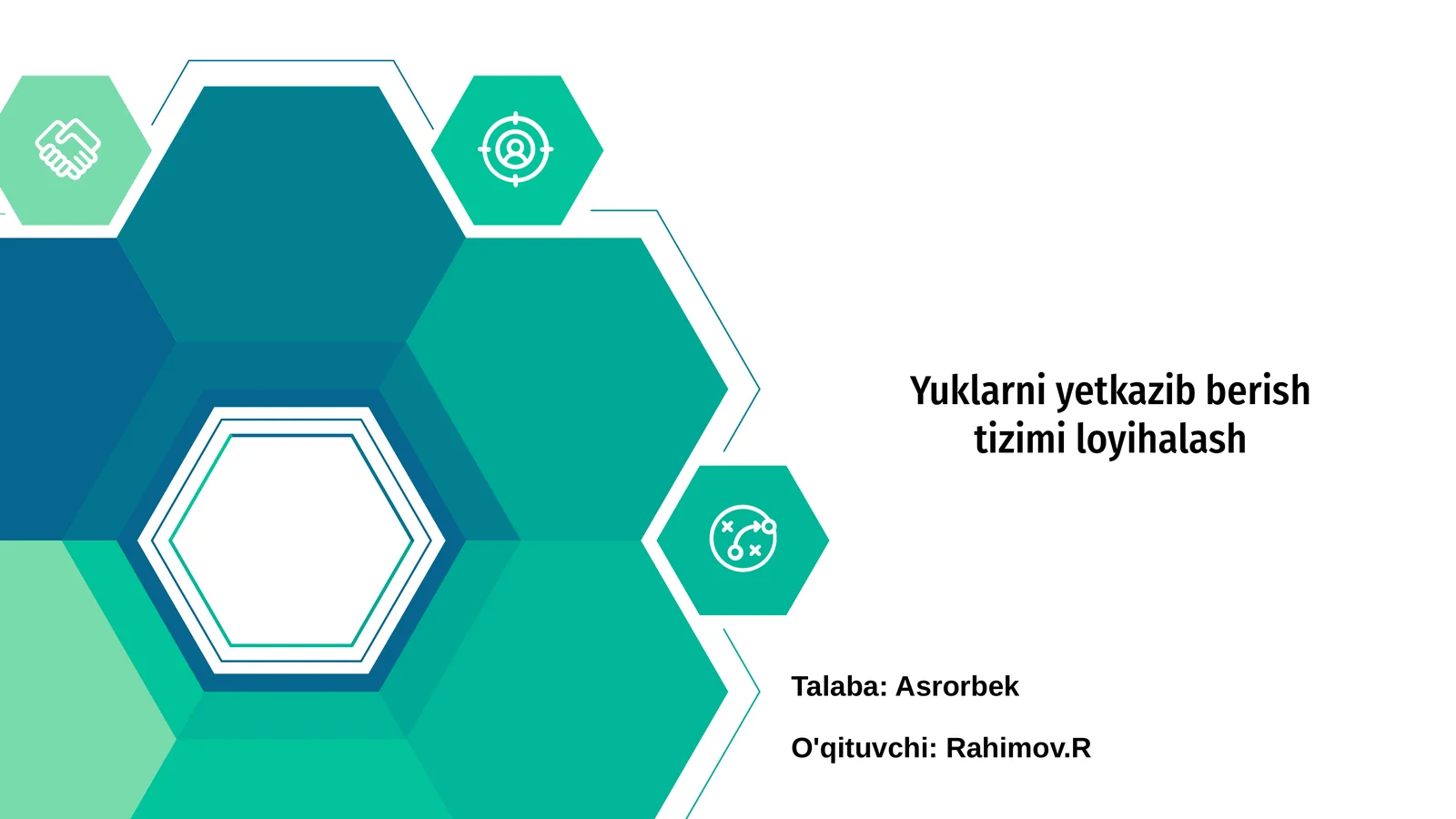 Yuklarni yetkazib berish tizimi loyihalash

Talaba: Asrorbek

O'qituvchi: Rahimov.R